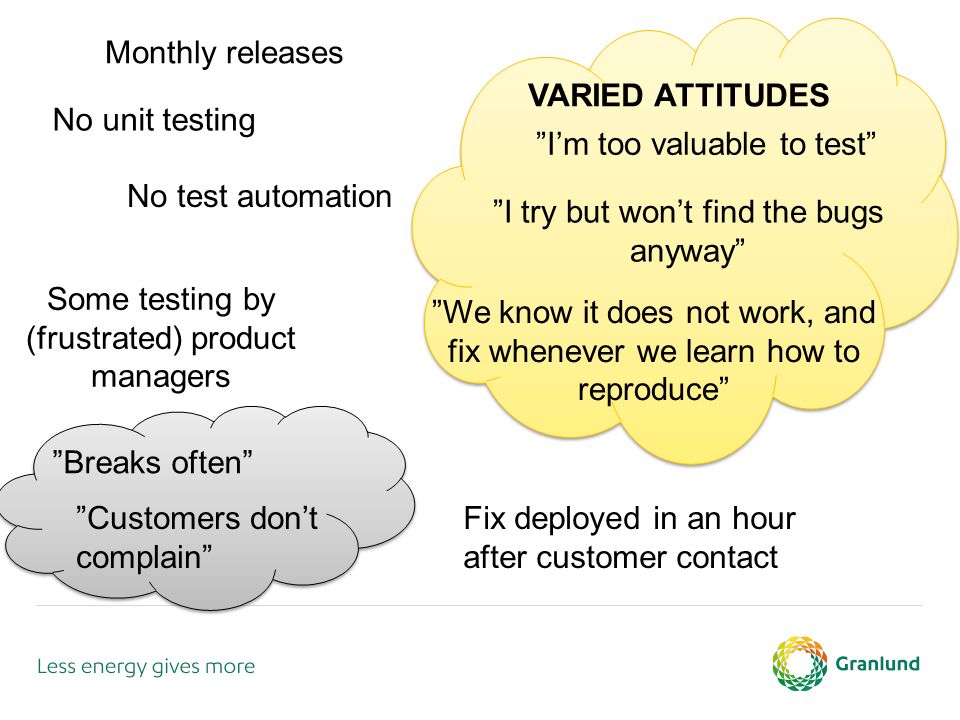 Monthly releases

No unit testing

No test automation

Some testing by (frustrated) product managers

VARIED ATTITUDES

”I’m too valuable to test”

”I try but won’t find the bugs anyway”

”We know it does not work, and fix whenever we learn how to reproduce”

”Breaks often”

”Customers don’t complain”

Fix deployed in an hour after customer contact

Less energy gives more

Granlund